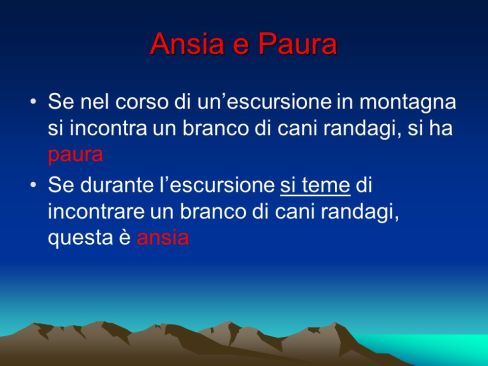 Ansia e Paura

• Se nel corso di un’escursione in montagna si incontra un branco di cani randagi, si ha paura

• Se durante l’escursione si teme di incontrare un branco di cani randagi, questa è ansia